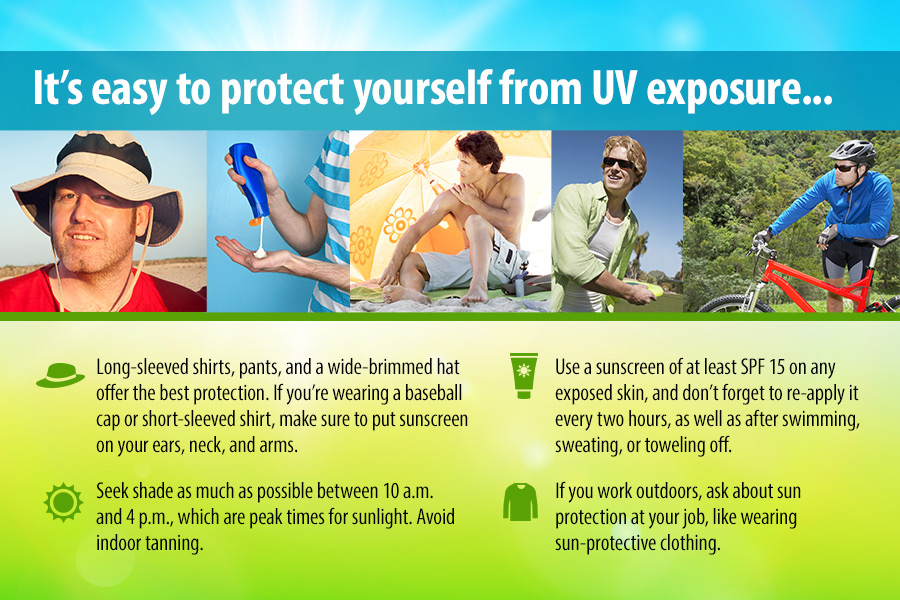 It's easy to protect yourself from UV exposure...

Long-sleeved shirts, pants, and a wide-brimmed hat offer the best protection. If you're wearing a baseball cap or short-sleeved shirt, make sure to put sunscreen on your ears, neck, and arms.

Seek shade as much as possible between 10 a.m. and 4 p.m., which are peak times for sunlight. Avoid indoor tanning.

Use a sunscreen of at least SPF 15 on any exposed skin, and don't forget to re-apply it every two hours, as well as after swimming, sweating, or toweling off.

If you work outdoors, ask about sun protection at your job, like wearing sun-protective clothing.